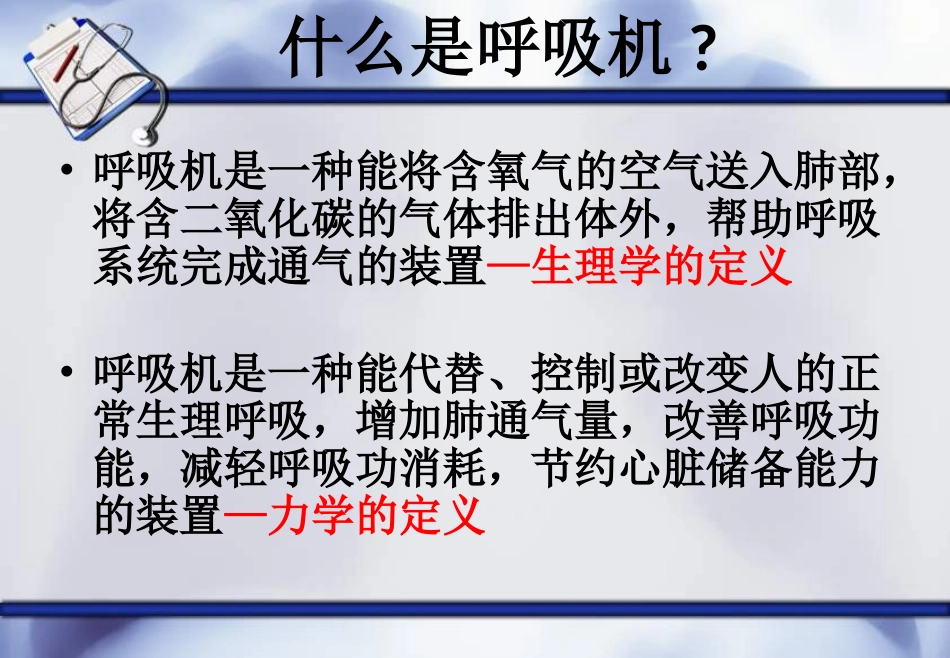 什么是呼吸机？

• 呼吸机是一种能将含氧气的空气送入肺部，将含二氧化碳的气体排出体外，帮助呼吸系统完成通气的装置—生理学的定义

• 呼吸机是一种能代替、控制或改变人的正常生理呼吸，增加肺通气量，改善呼吸功能，减轻呼吸功消耗，节约心脏储备能力的装置—力学的定义